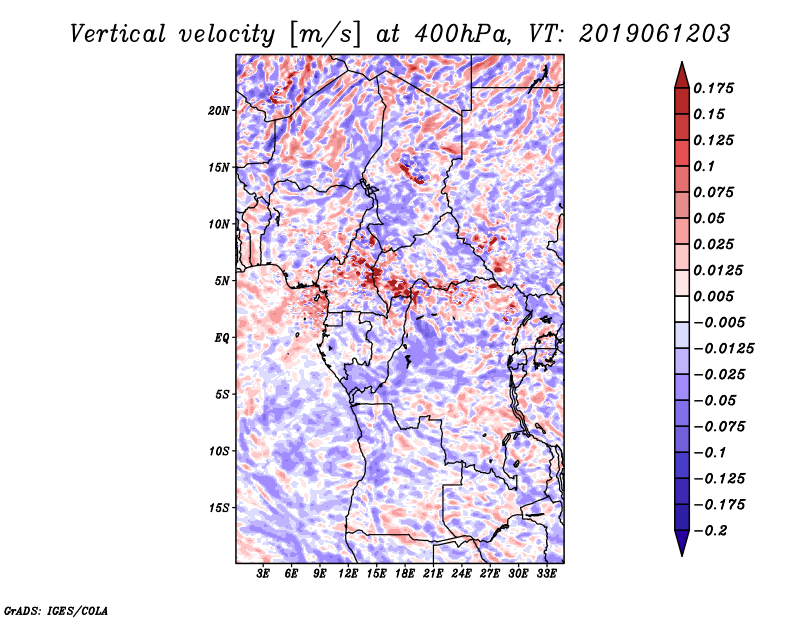 Vertical velocity [m/s] at 400hPa, VT: 2019061203

20N
15N
10N
5N
EQ
5S
10S
15S

3E 6E 9E 12E 15E 18E 21E 24E 27E 30E 33E

0.175
0.15
0.125
0.1
0.075
0.05
0.025
0.0125
0.005
−0.005
−0.0125
−0.025
−0.05
−0.075
−0.1
−0.125
−0.175
−0.2

GrADS: IGES/COLA